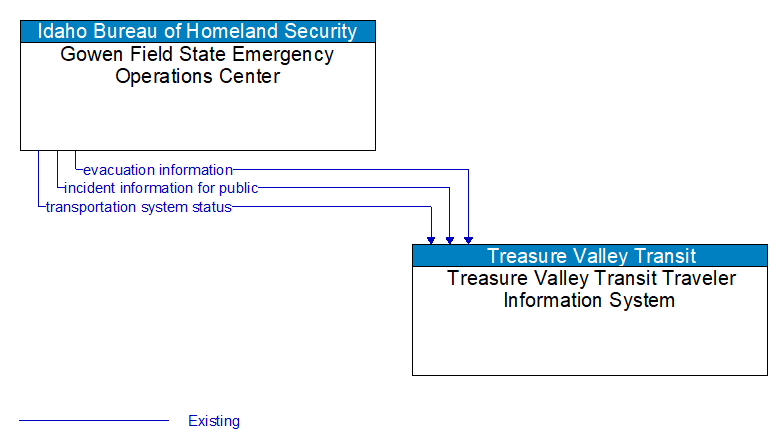 Idaho Bureau of Homeland Security
Gowen Field State Emergency Operations Center

evacuation information
incident information for public
transportation system status

Treasure Valley Transit
Treasure Valley Transit Traveler Information System

Existing